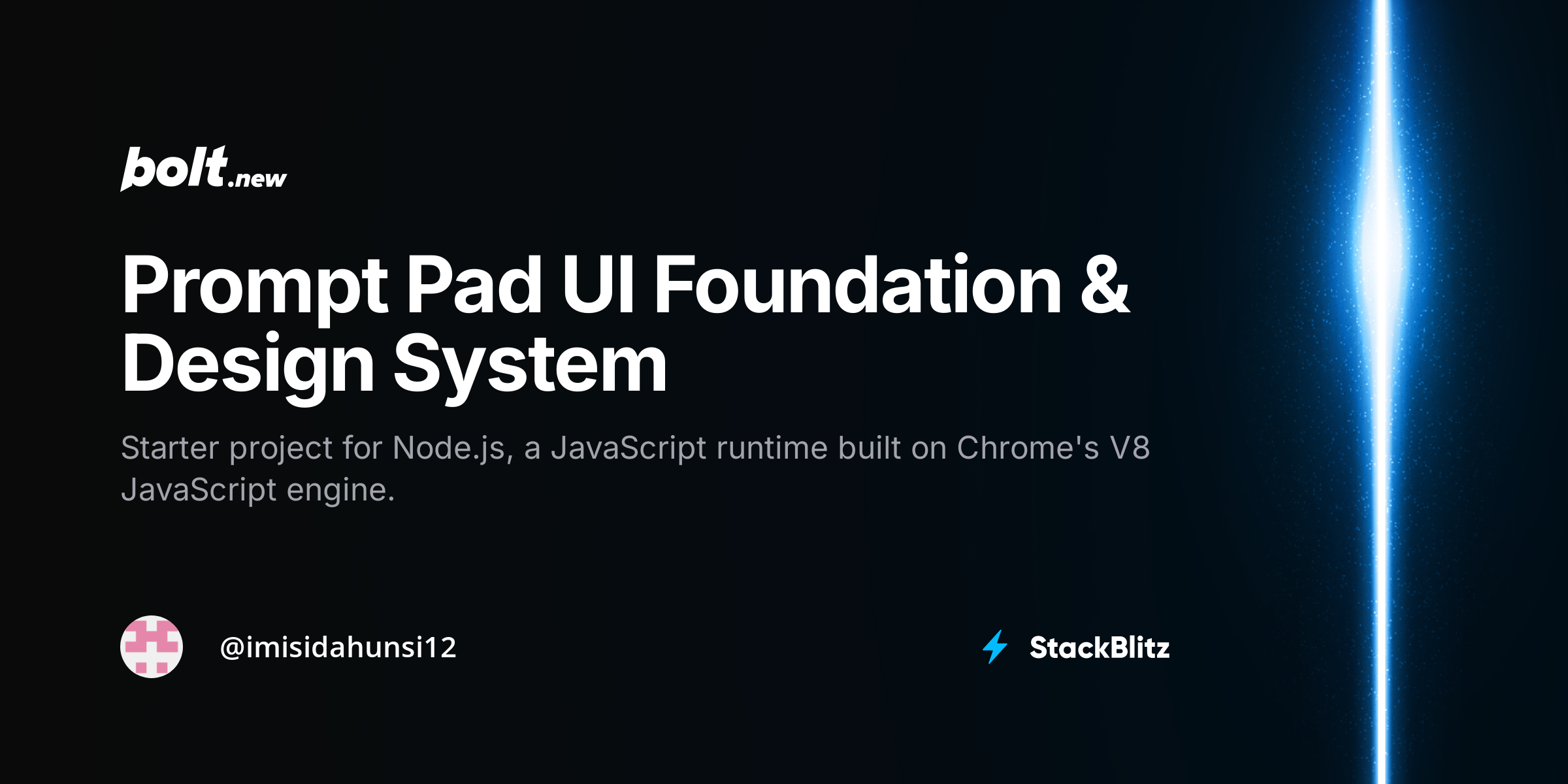 bolt.new

Prompt Pad UI Foundation & Design System

Starter project for Node.js, a JavaScript runtime built on Chrome's V8 JavaScript engine.

@imisidahunsi12

StackBlitz